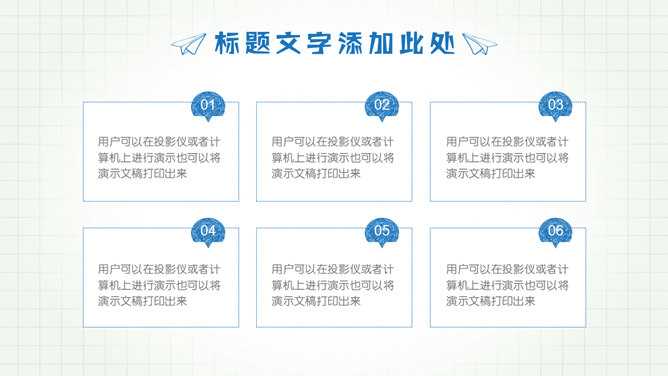 标题文字添加此处

01

用户可以在投影仪或者计算机上进行演示也可以将演示文稿打印出来

02

用户可以在投影仪或者计算机上进行演示也可以将演示文稿打印出来

03

用户可以在投影仪或者计算机上进行演示也可以将演示文稿打印出来

04

用户可以在投影仪或者计算机上进行演示也可以将演示文稿打印出来

05

用户可以在投影仪或者计算机上进行演示也可以将演示文稿打印出来

06

用户可以在投影仪或者计算机上进行演示也可以将演示文稿打印出来